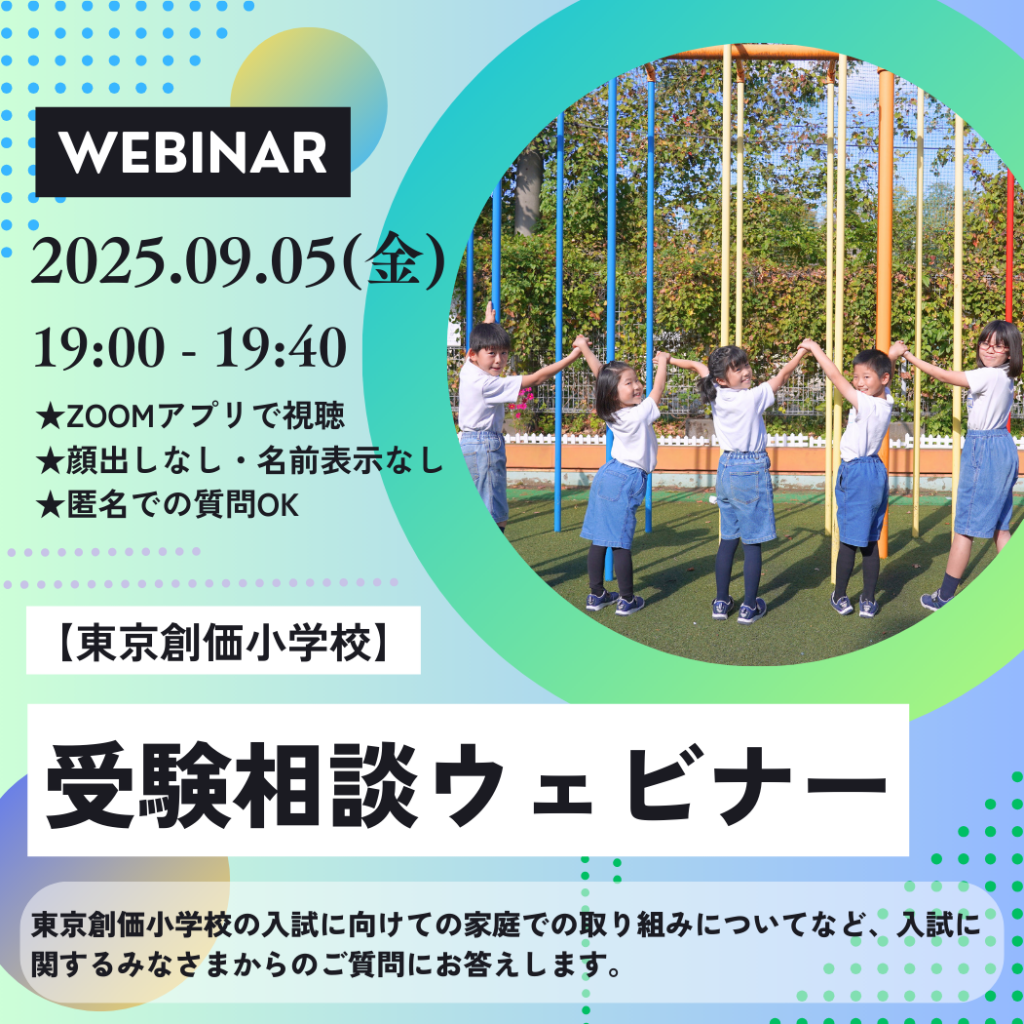 WEBINAR

2025.09.05(金)

19:00 - 19:40

★ZOOMアプリで視聴
★顔出しなし・名前表示なし
★匿名での質問OK

【東京創価小学校】

受験相談ウェビナー

東京創価小学校の入試に向けての家庭での取り組みについてなど、入試に関するみなさまからのご質問にお答えします。